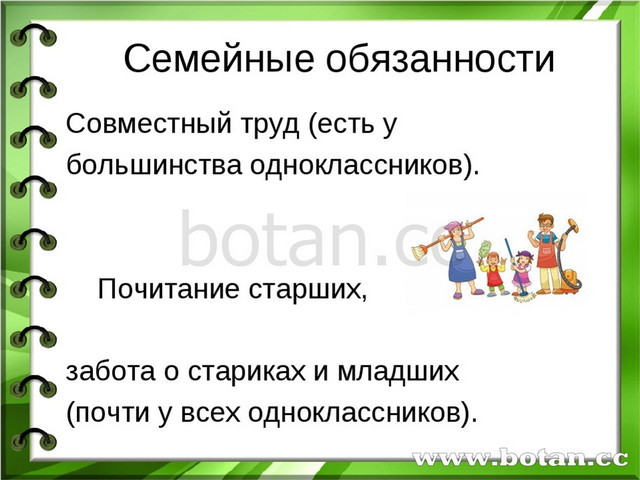 Семейные обязанности

Совместный труд (есть у большинства одноклассников).

botan.cc

Почитание старших,

забота о стариках и младших (почти у всех одноклассников).

www.botan.cc